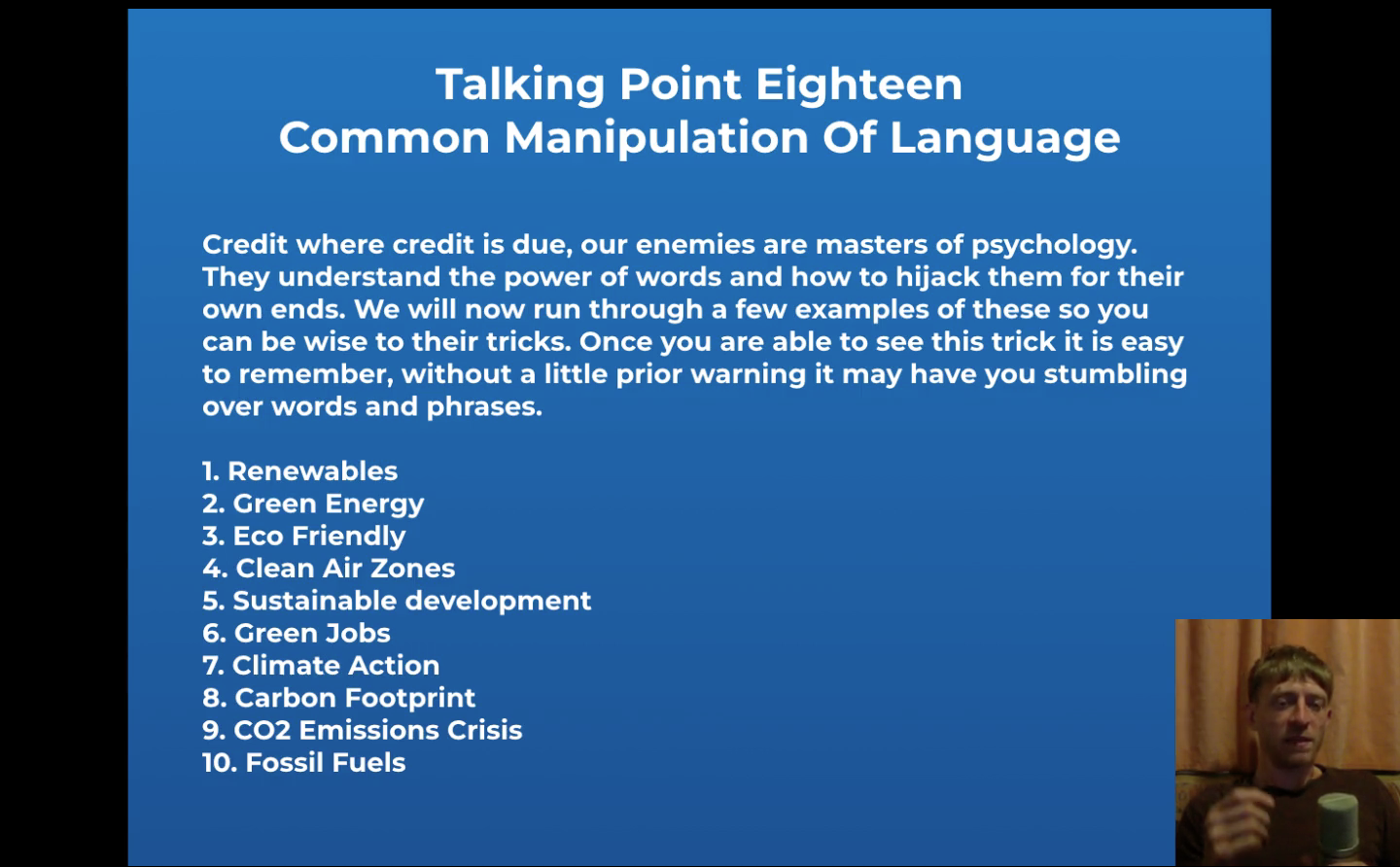 Talking Point Eighteen
Common Manipulation Of Language

Credit where credit is due, our enemies are masters of psychology. They understand the power of words and how to hijack them for their own ends. We will now run through a few examples of these so you can be wise to their tricks. Once you are able to see this trick it is easy to remember, without a little prior warning it may have you stumbling over words and phrases.

1. Renewables
2. Green Energy
3. Eco Friendly
4. Clean Air Zones
5. Sustainable development
6. Green Jobs
7. Climate Action
8. Carbon Footprint
9. CO2 Emissions Crisis
10. Fossil Fuels